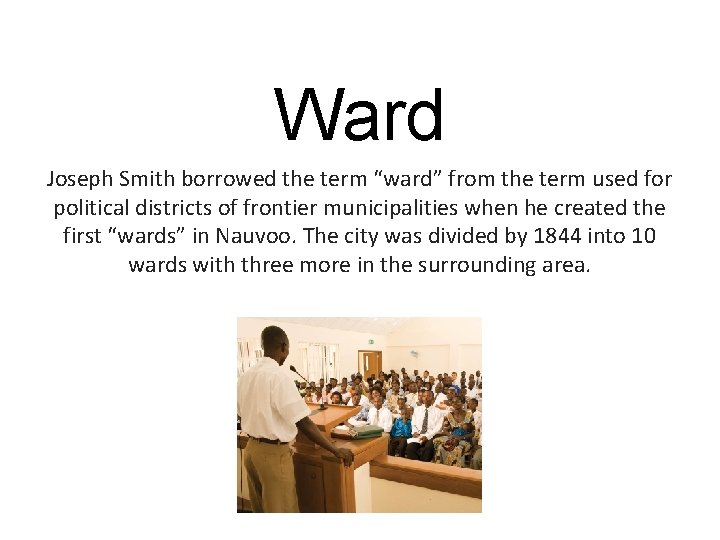 Ward

Joseph Smith borrowed the term “ward” from the term used for political districts of frontier municipalities when he created the first “wards” in Nauvoo. The city was divided by 1844 into 10 wards with three more in the surrounding area.